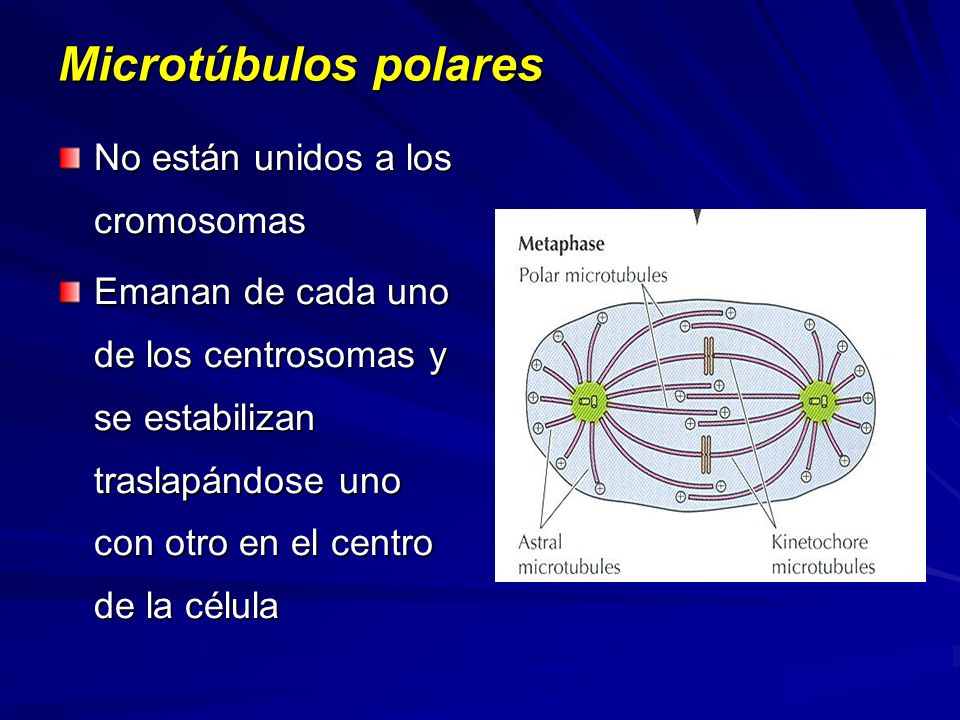 Microtúbulos polares

No están unidos a los cromosomas

Emanan de cada uno de los centrosomas y se estabilizan traslapándose uno con otro en el centro de la célula

Metaphase
Polar microtubules
Astral microtubules
Kinetochore microtubules